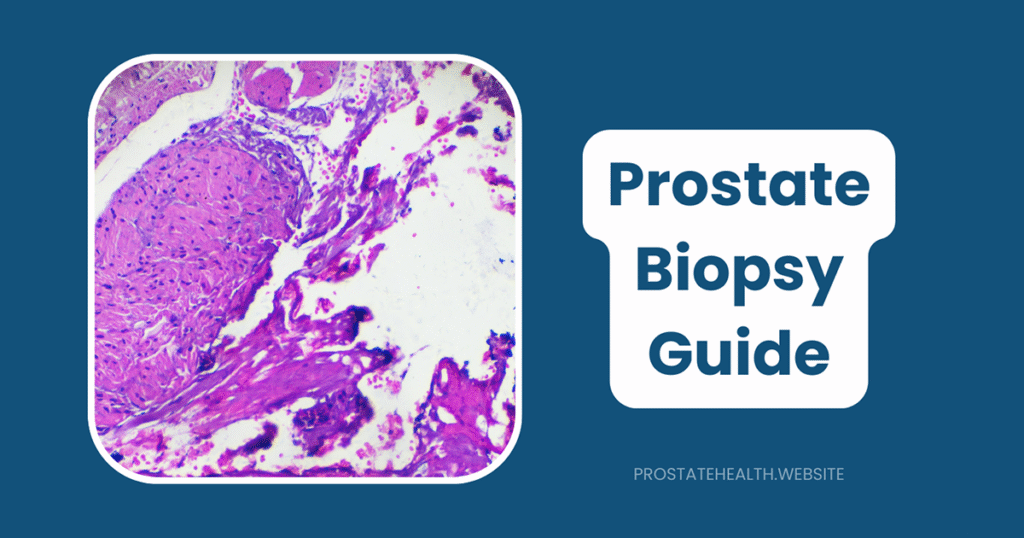 Prostate Biopsy Guide

PROSTATEHEALTH.WEBSITE